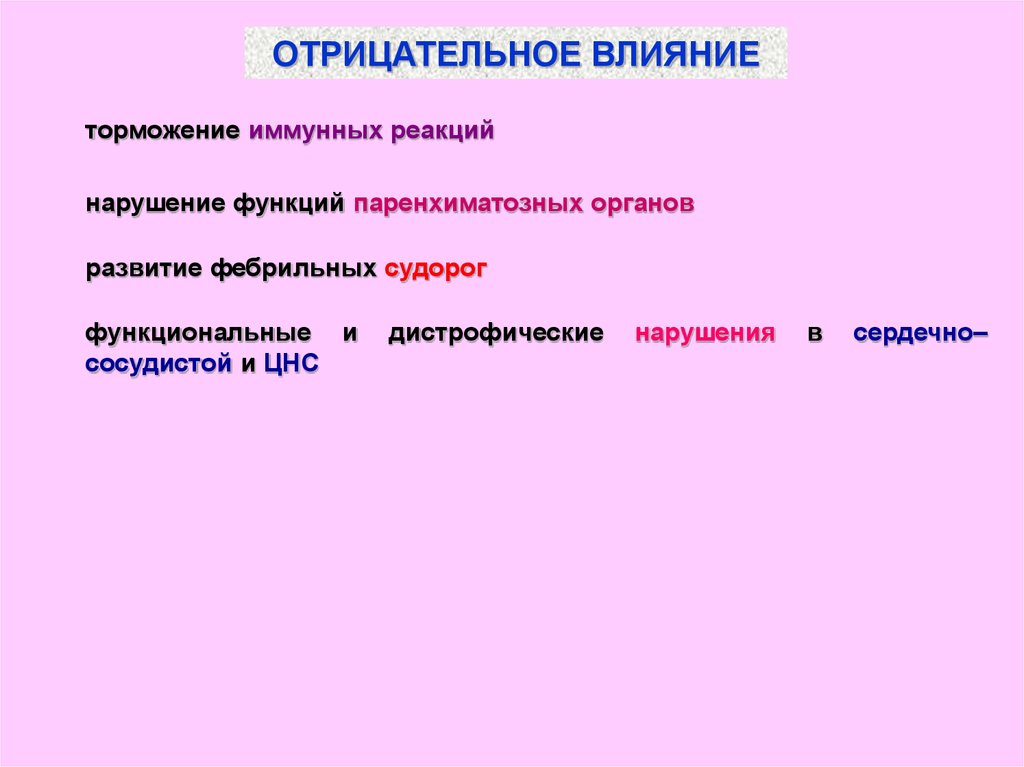 ОТРИЦАТЕЛЬНОЕ ВЛИЯНИЕ

торможение иммунных реакций

нарушение функций паренхиматозных органов

развитие фебрильных судорог

функциональные и дистрофические нарушения в сердечно–сосудистой и ЦНС